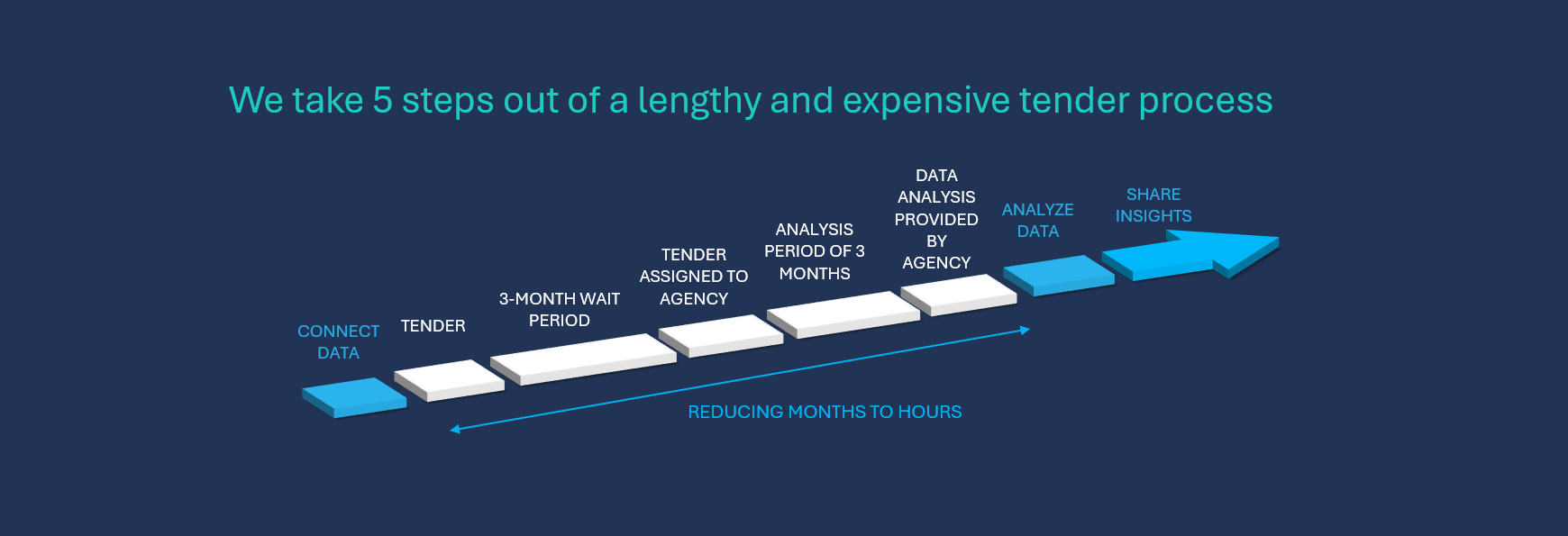 We take 5 steps out of a lengthy and expensive tender process

CONNECT DATA

TENDER

3-MONTH WAIT PERIOD

TENDER ASSIGNED TO AGENCY

ANALYSIS PERIOD OF 3 MONTHS

DATA ANALYSIS PROVIDED BY AGENCY

ANALYZE DATA

SHARE INSIGHTS

REDUCING MONTHS TO HOURS